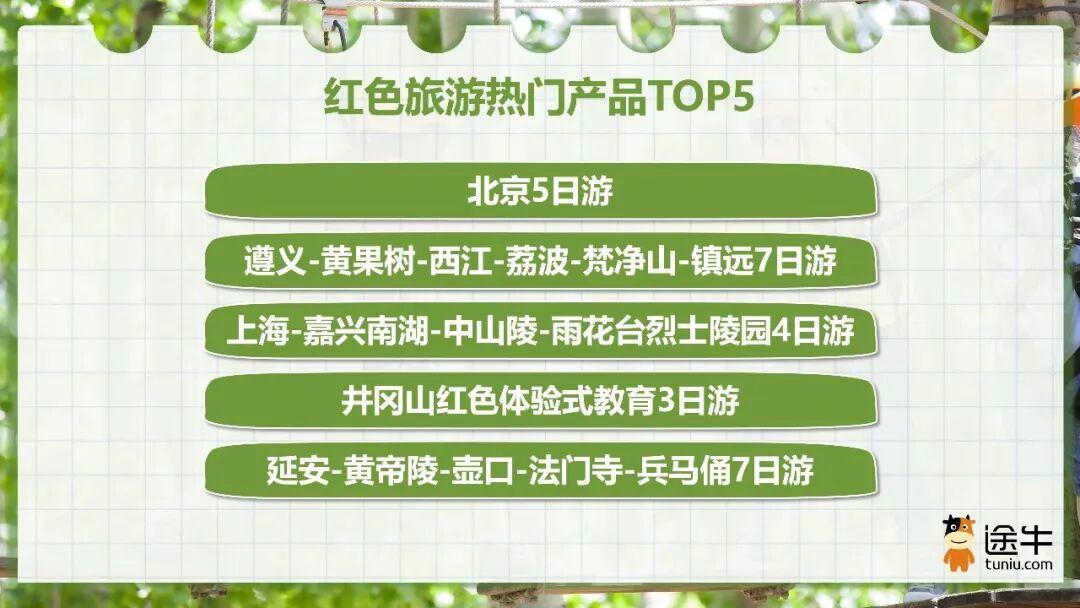 红色旅游热门产品TOP5

北京5日游

遵义-黄果树-西江-荔波-梵净山-镇远7日游

上海-嘉兴南湖-中山陵-雨花台烈士陵园4日游

井冈山红色体验式教育3日游

延安-黄帝陵-壶口-法门寺-兵马俑7日游

途牛
tuniu.com